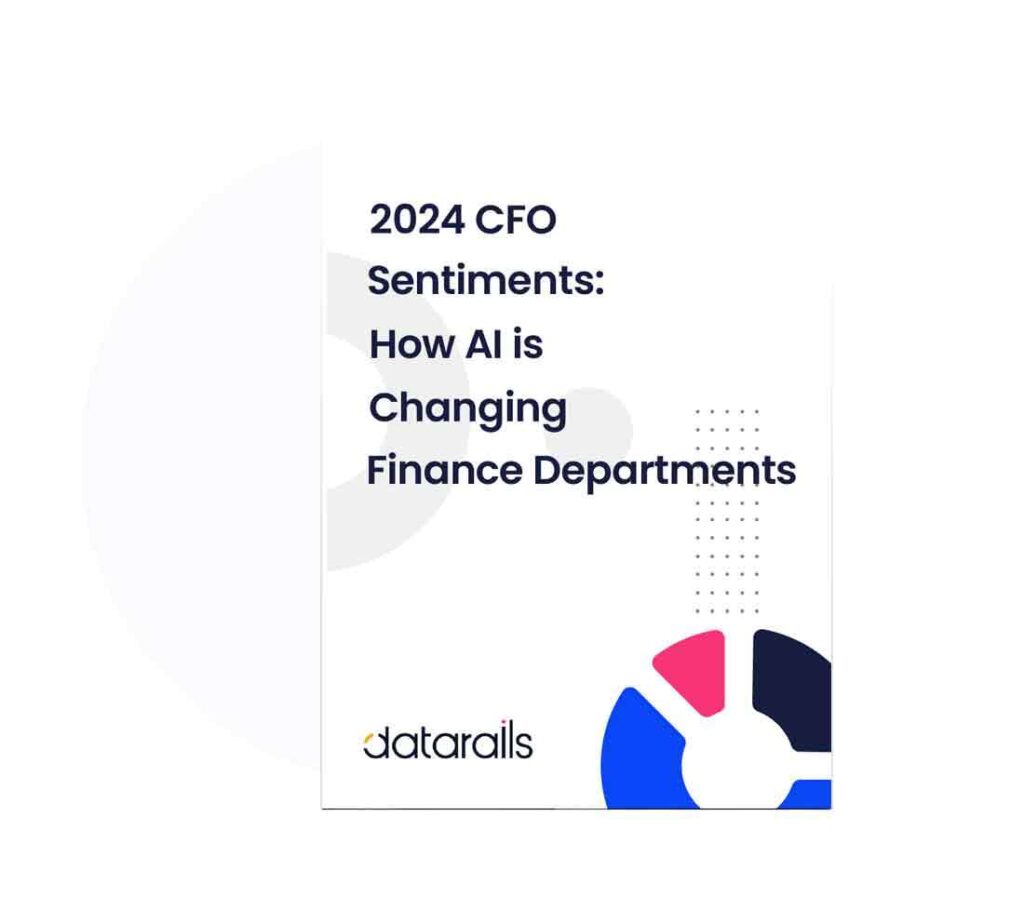 2024 CFO Sentiments: How AI is Changing Finance Departments

datarails